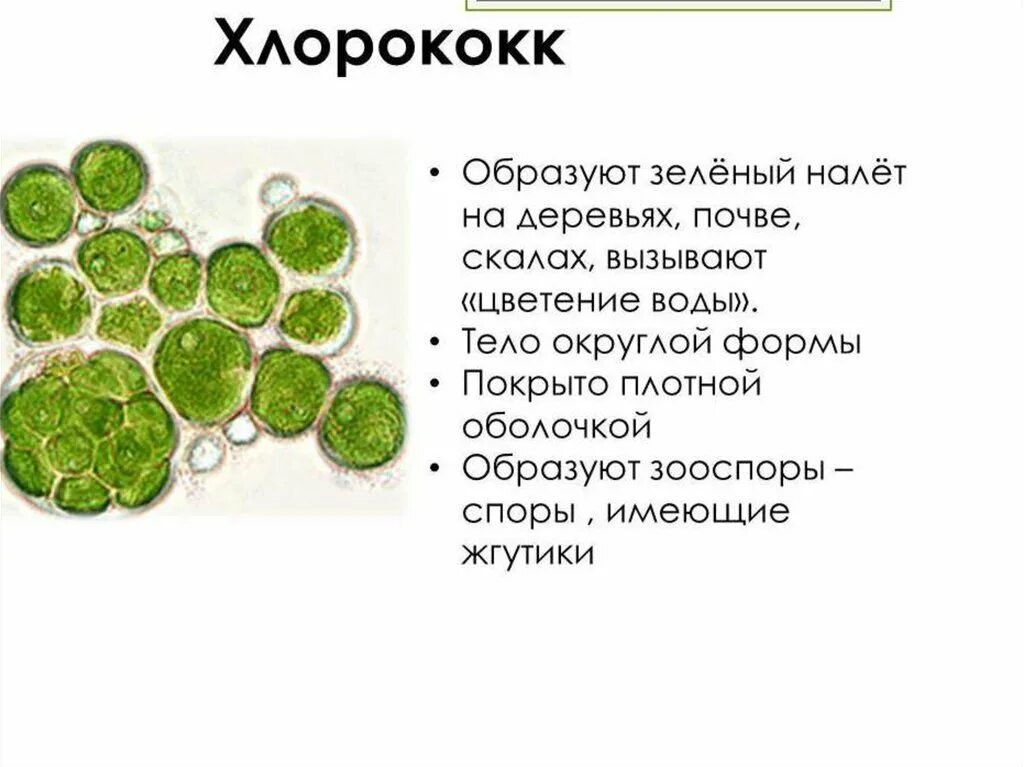 Хлорококк

• Образуют зелёный налёт на деревьях, почве, скалах, вызывают «цветение воды».
• Тело округлой формы
• Покрыто плотной оболочкой
• Образуют зооспоры – споры , имеющие жгутики